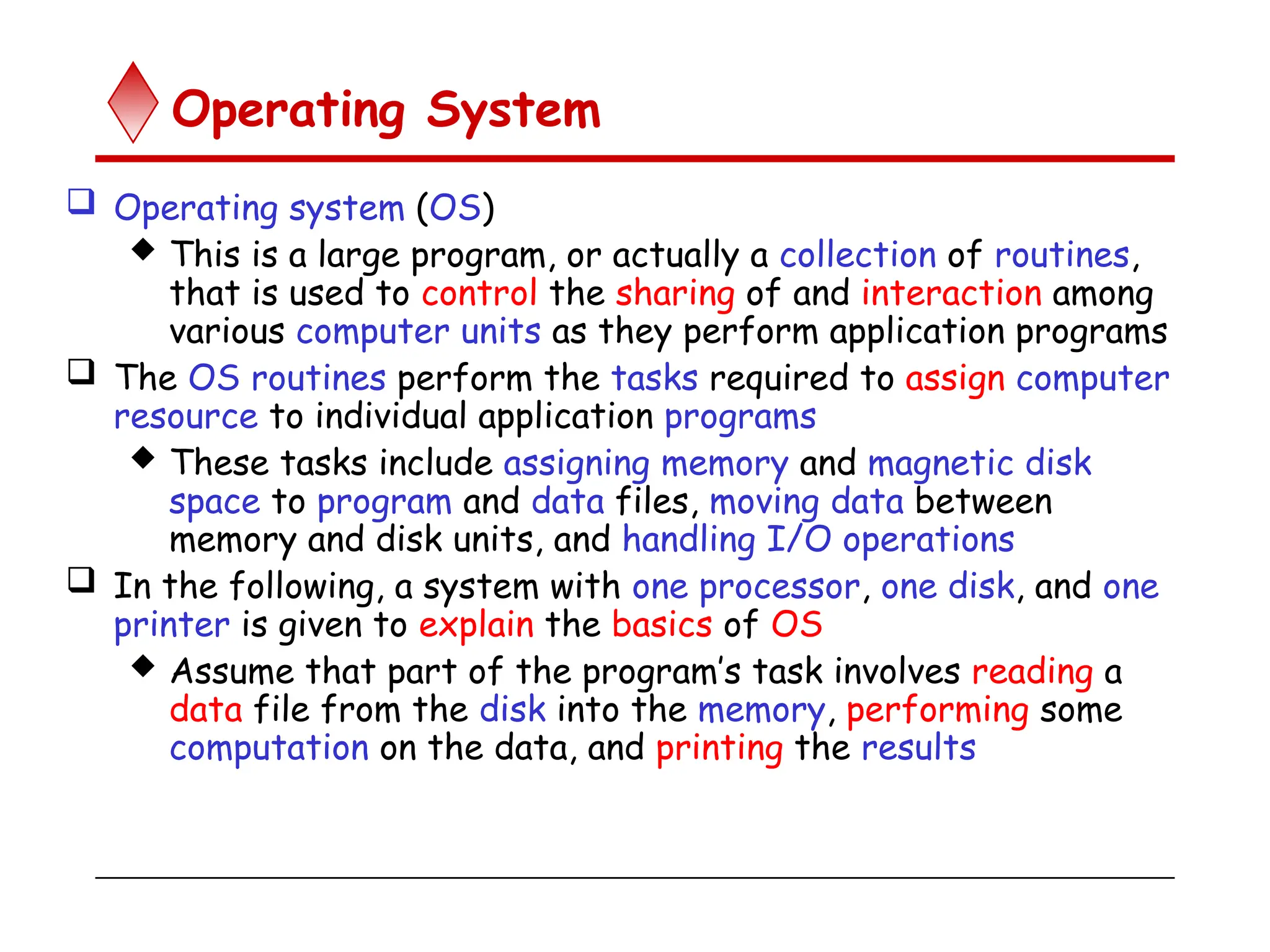 Operating System

❑ Operating system (OS)

◆ This is a large program, or actually a collection of routines, that is used to control the sharing of and interaction among various computer units as they perform application programs

❑ The OS routines perform the tasks required to assign computer resource to individual application programs

◆ These tasks include assigning memory and magnetic disk space to program and data files, moving data between memory and disk units, and handling I/O operations

❑ In the following, a system with one processor, one disk, and one printer is given to explain the basics of OS

◆ Assume that part of the program's task involves reading a data file from the disk into the memory, performing some computation on the data, and printing the results